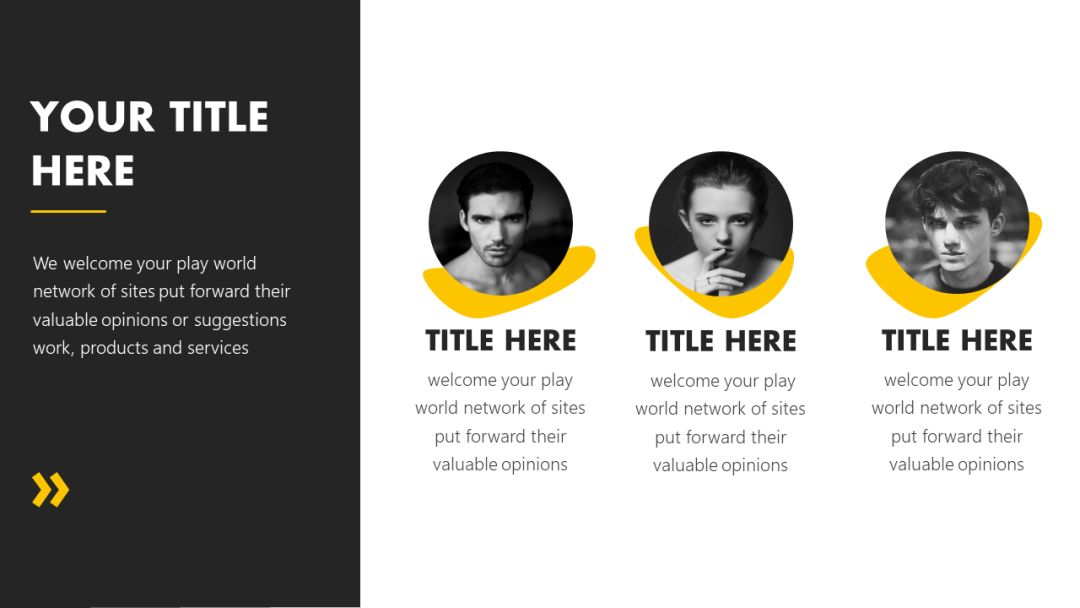 YOUR TITLE HERE

We welcome your play world network of sites put forward their valuable opinions or suggestions work, products and services

»

TITLE HERE

welcome your play world network of sites put forward their valuable opinions

TITLE HERE

welcome your play world network of sites put forward their valuable opinions

TITLE HERE

welcome your play world network of sites put forward their valuable opinions